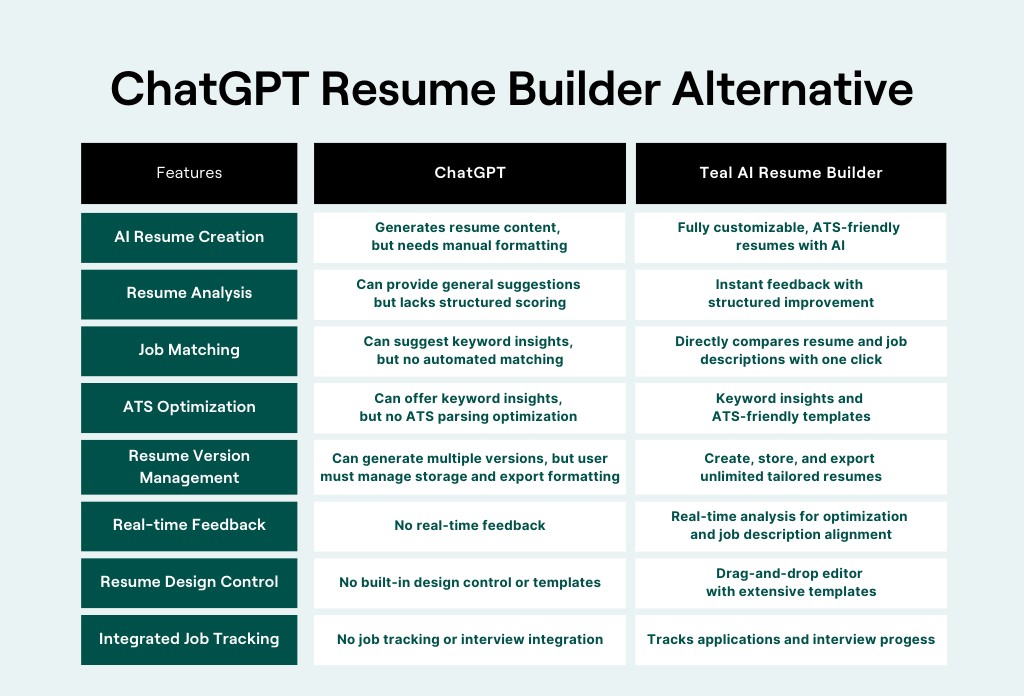 ChatGPT Resume Builder Alternative

| Features | ChatGPT | Teal AI Resume Builder |
|---|---|---|
| AI Resume Creation | Generates resume content, but needs manual formatting | Fully customizable, ATS-friendly resumes with AI |
| Resume Analysis | Can provide general suggestions but lacks structured scoring | Instant feedback with structured improvement |
| Job Matching | Can suggest keyword insights, but no automated matching | Directly compares resume and job descriptions with one click |
| ATS Optimization | Can offer keyword insights, but no ATS parsing optimization | Keyword insights and ATS-friendly templates |
| Resume Version Management | Can generate multiple versions, but user must manage storage and export formatting | Create, store, and export unlimited tailored resumes |
| Real-time Feedback | No real-time feedback | Real-time analysis for optimization and job description alignment |
| Resume Design Control | No built-in design control or templates | Drag-and-drop editor with extensive templates |
| Integrated Job Tracking | No job tracking or interview integration | Tracks applications and interview progess |